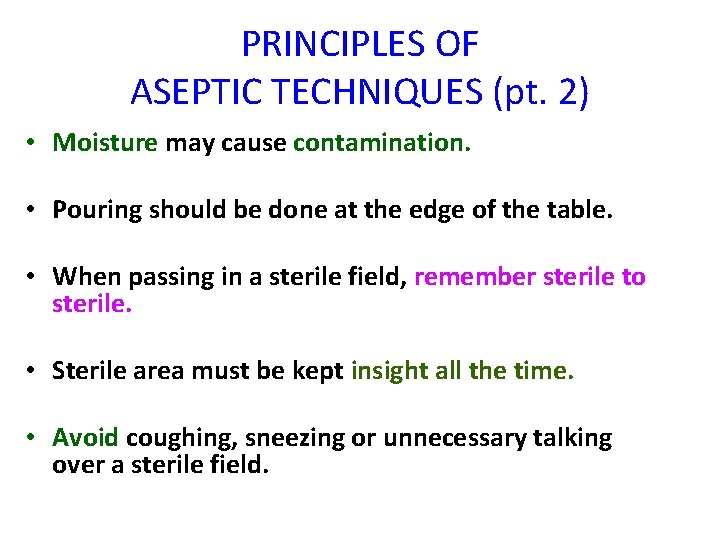 PRINCIPLES OF
ASEPTIC TECHNIQUES (pt. 2)

• Moisture may cause contamination.

• Pouring should be done at the edge of the table.

• When passing in a sterile field, remember sterile to sterile.

• Sterile area must be kept insight all the time.

• Avoid coughing, sneezing or unnecessary talking over a sterile field.